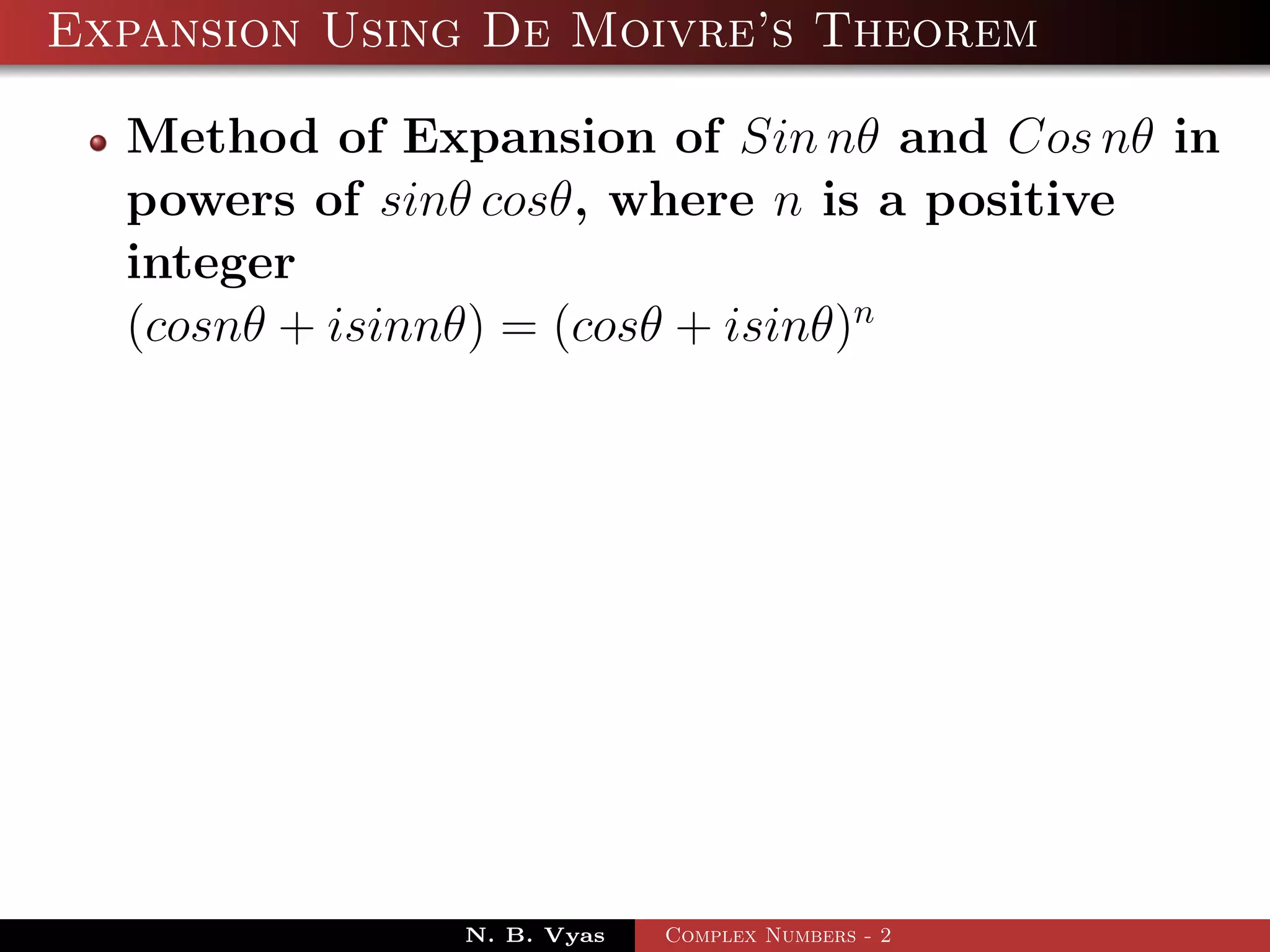 Expansion Using De Moivre's Theorem

Method of Expansion of $Sin\, n\theta$ and $Cos\, n\theta$ in powers of $sin\theta\, cos\theta$, where $n$ is a positive integer
$(cosn\theta + isinn\theta) = (cos\theta + isin\theta)^n$

N. B. Vyas Complex Numbers - 2